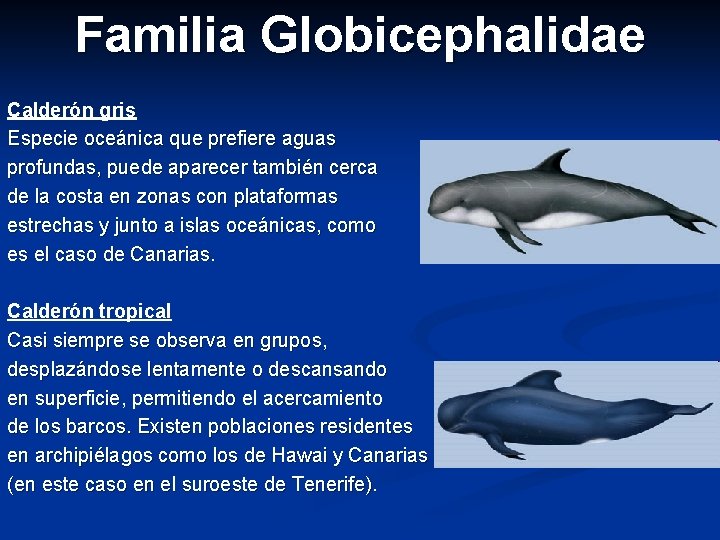 Familia Globicephalidae

Calderón gris
Especie oceánica que prefiere aguas profundas, puede aparecer también cerca de la costa en zonas con plataformas estrechas y junto a islas oceánicas, como es el caso de Canarias.

Calderón tropical
Casi siempre se observa en grupos, desplazándose lentamente o descansando en superficie, permitiendo el acercamiento de los barcos. Existen poblaciones residentes en archipiélagos como los de Hawai y Canarias (en este caso en el suroeste de Tenerife).